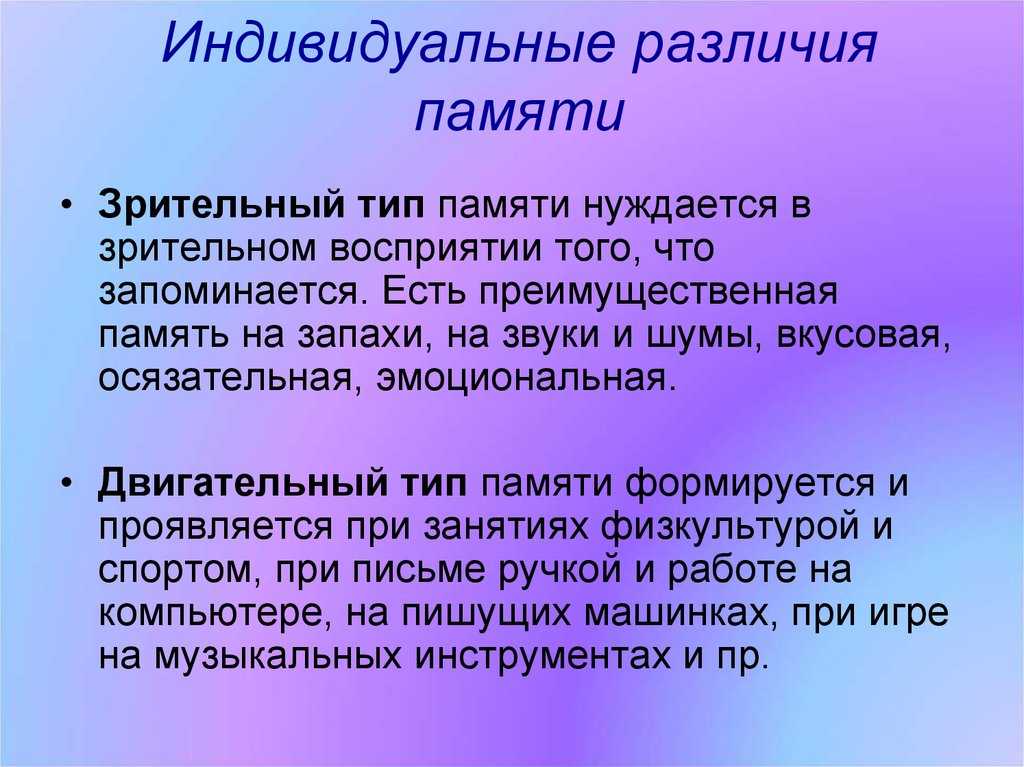 Индивидуальные различия памяти

• Зрительный тип памяти нуждается в зрительном восприятии того, что запоминается. Есть преимущественная память на запахи, на звуки и шумы, вкусовая, осязательная, эмоциональная.

• Двигательный тип памяти формируется и проявляется при занятиях физкультурой и спортом, при письме ручкой и работе на компьютере, на пишущих машинках, при игре на музыкальных инструментах и пр.